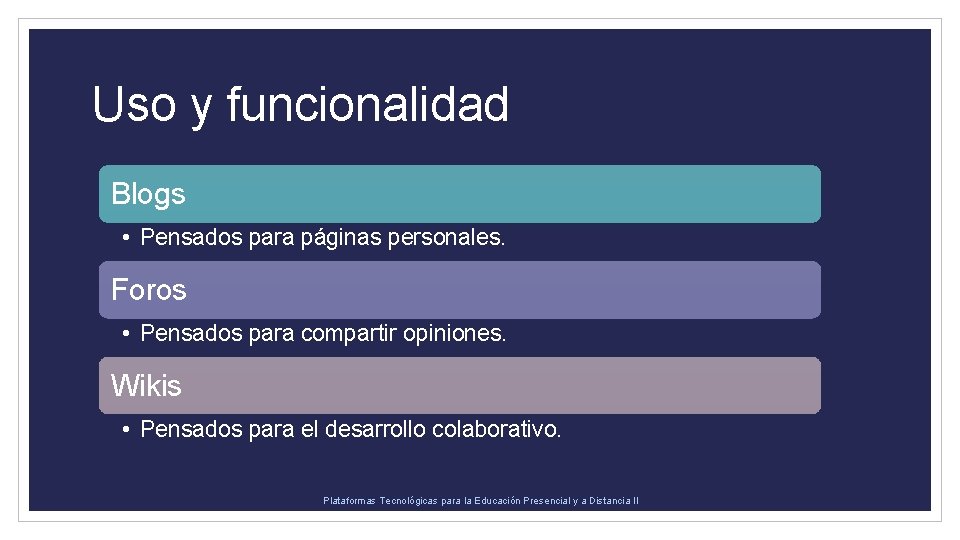 Uso y funcionalidad

Blogs

• Pensados para páginas personales.

Foros

• Pensados para compartir opiniones.

Wikis

• Pensados para el desarrollo colaborativo.

Plataformas Tecnológicas para la Educación Presencial y a Distancia II